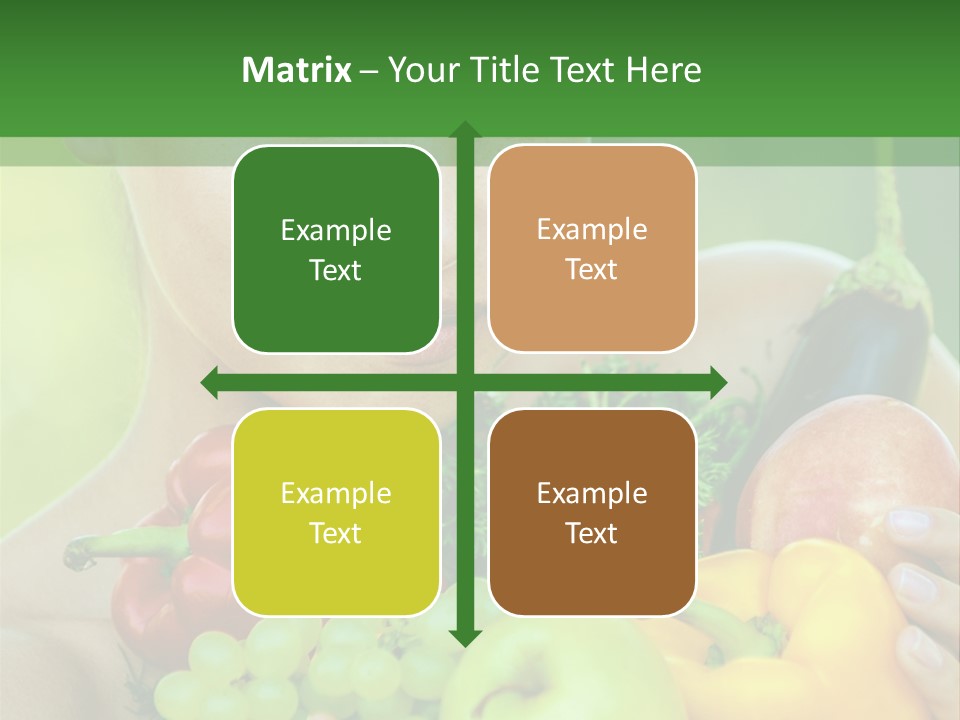 Matrix – Your Title Text Here

Example Text

Example Text

Example Text

Example Text